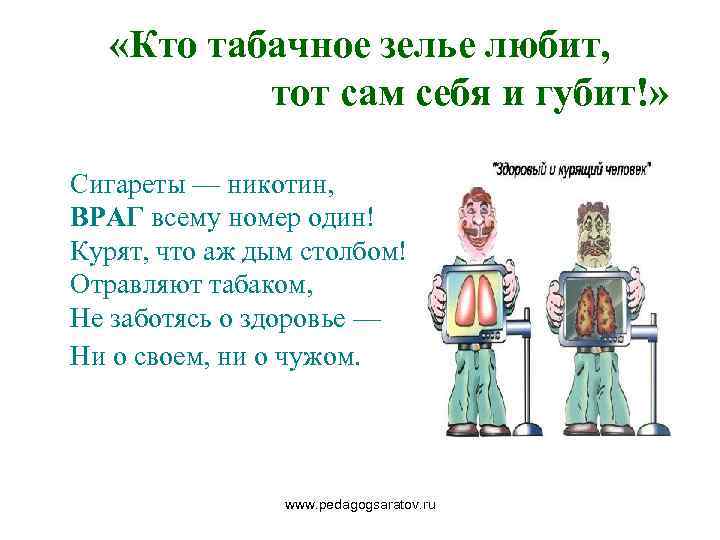 «Кто табачное зелье любит,
тот сам себя и губит!»

Сигареты — никотин,
ВРАГ всему номер один!
Курят, что аж дым столбом!
Отравляют табаком,
Не заботясь о здоровье —
Ни о своем, ни о чужом.

"Здоровый и курящий человек"

www.pedagogsaratov.ru